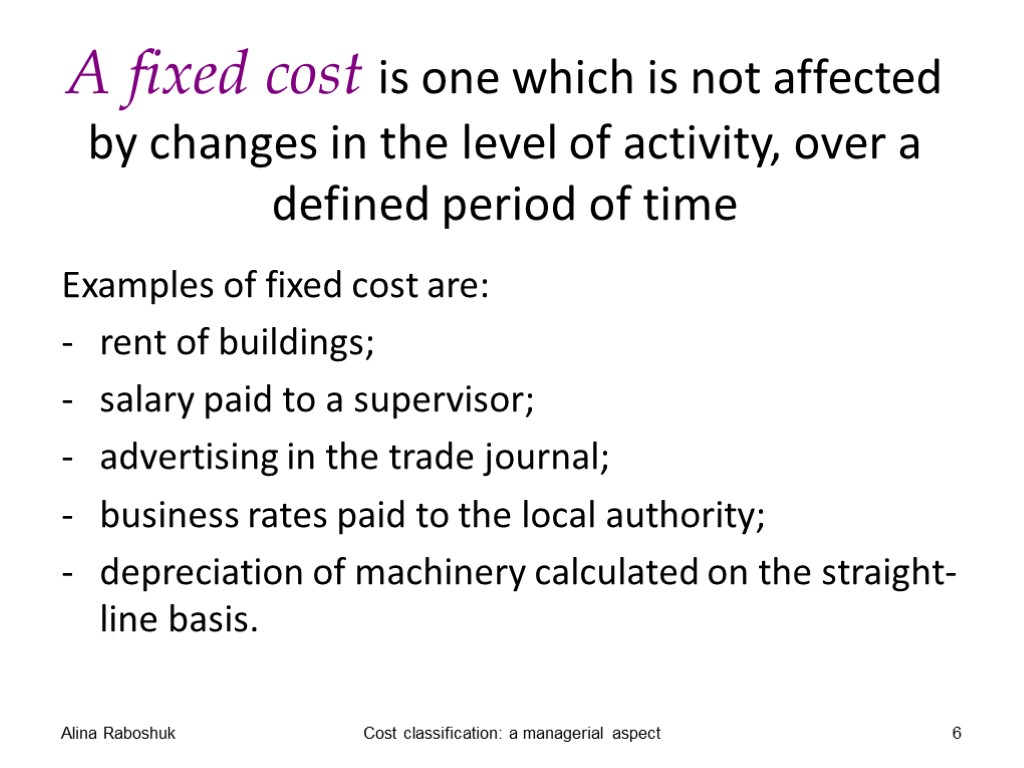 A fixed cost is one which is not affected by changes in the level of activity, over a defined period of time

Examples of fixed cost are:
- rent of buildings;
- salary paid to a supervisor;
- advertising in the trade journal;
- business rates paid to the local authority;
- depreciation of machinery calculated on the straight-line basis.

Alina Raboshuk Cost classification: a managerial aspect 6